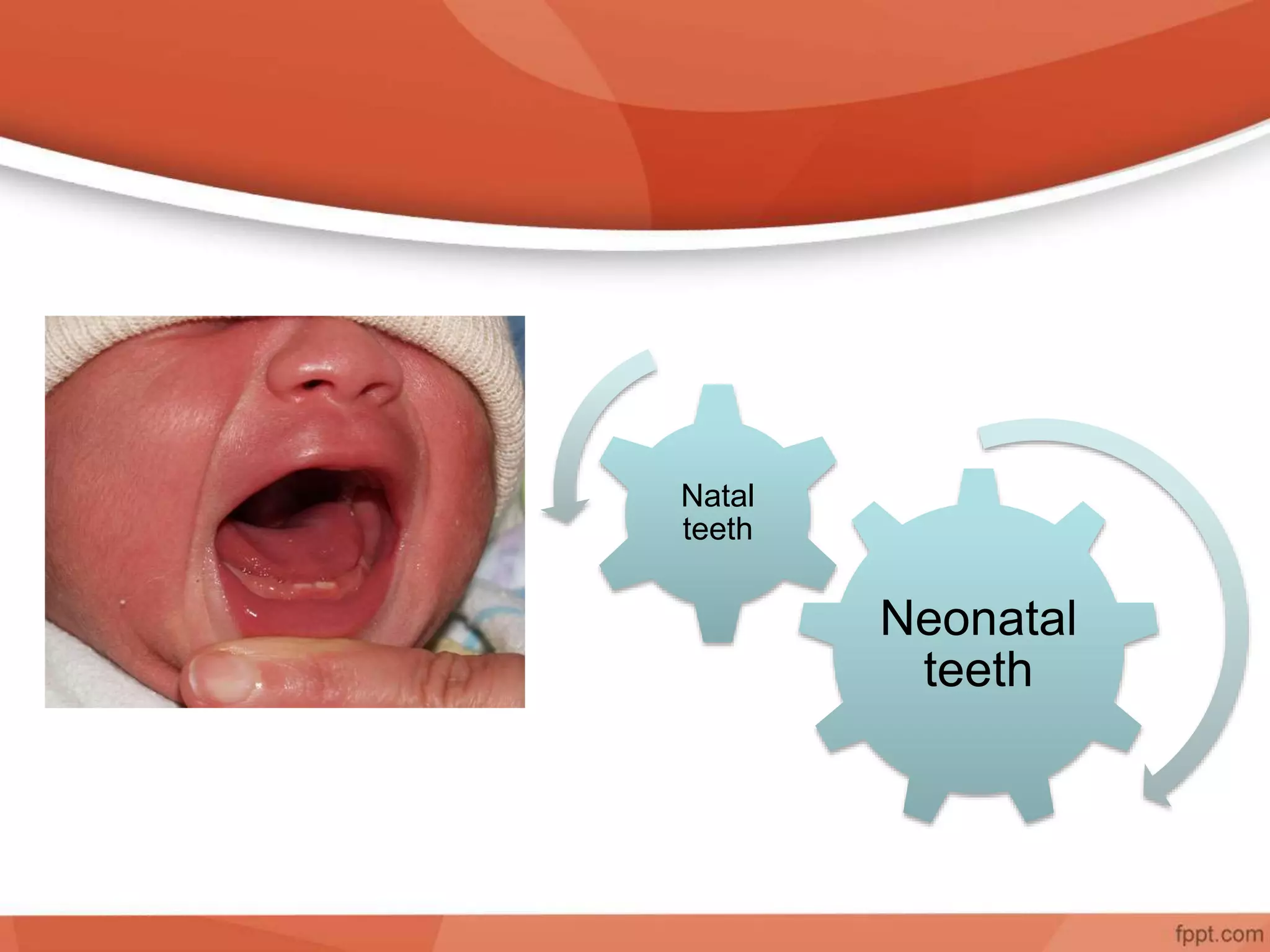 Natal teeth

Neonatal teeth

fppt.com